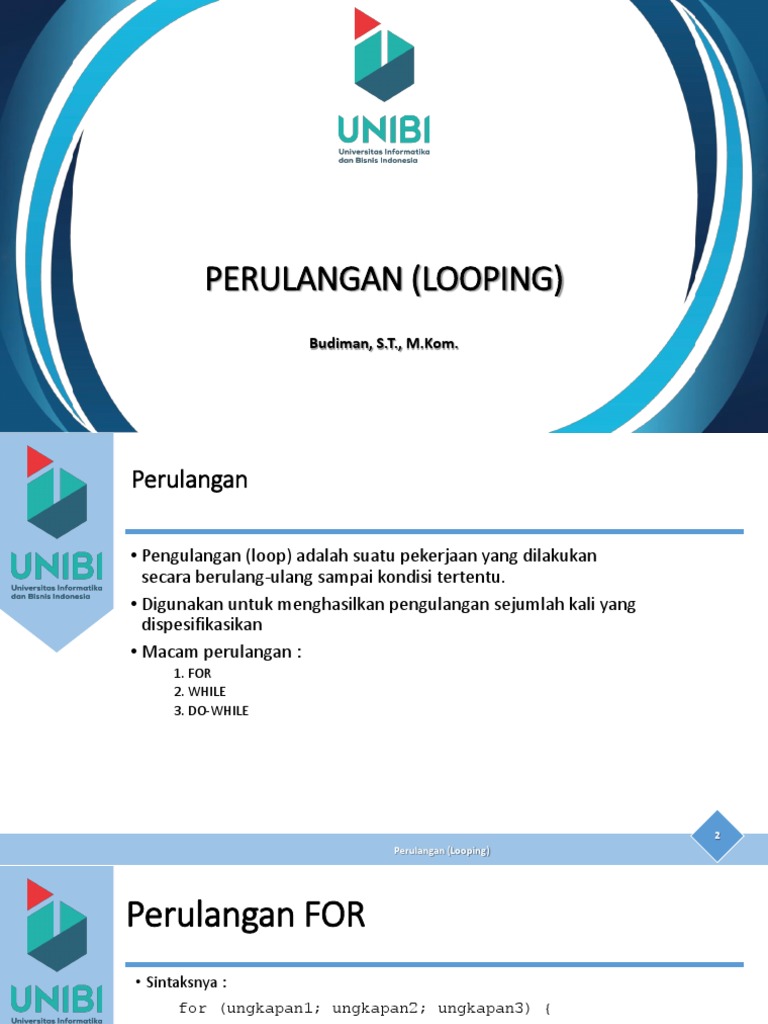 UNIBI
Universitas Informatika dan Bisnis Indonesia

PERULANGAN (LOOPING)

Budiman, S.T., M.Kom.

UNIBI
Universitas Informatika dan Bisnis Indonesia

Perulangan

• Pengulangan (loop) adalah suatu pekerjaan yang dilakukan secara berulang-ulang sampai kondisi tertentu.
• Digunakan untuk menghasilkan pengulangan sejumlah kali yang dispesifikasikan
• Macam perulangan :
1. FOR
2. WHILE
3. DO-WHILE

Perulangan (Looping)

2

UNIBI
Universitas Informatika

Perulangan FOR

• Sintaksnya :
for (ungkapan1; ungkapan2; ungkapan3) {